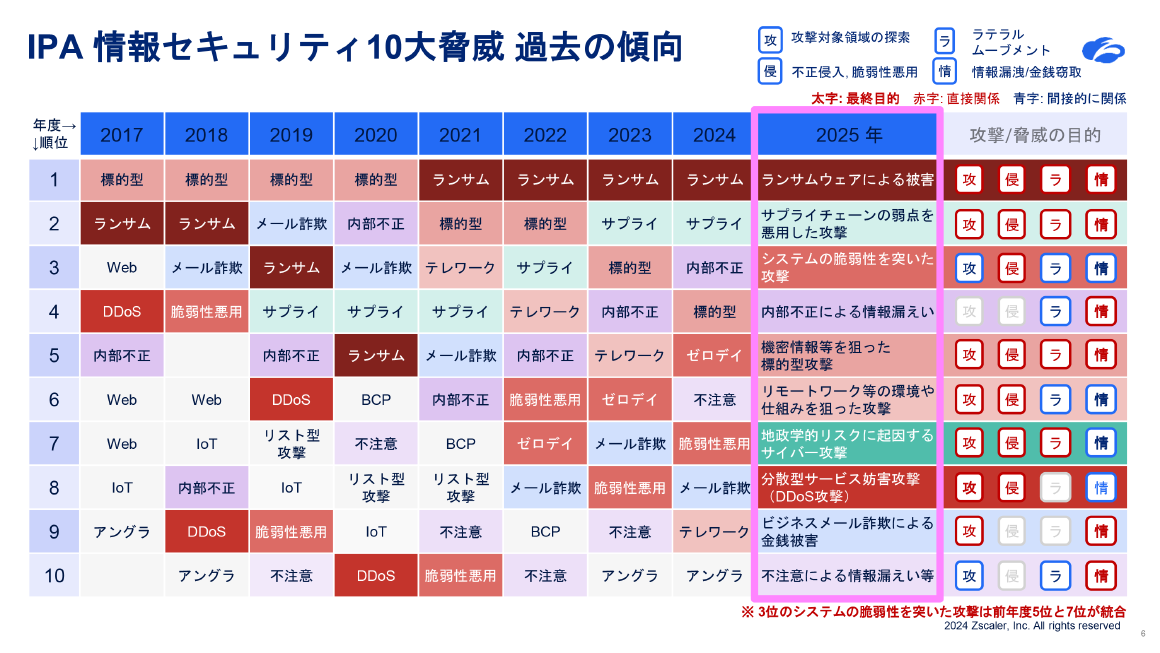 IPA 情報セキュリティ10大脅威 過去の傾向

攻 攻撃対象領域の探索
侵 不正侵入, 脆弱性悪用
ラ ラテラルムーブメント
情 情報漏洩/金銭窃取

太字: 最終目的 赤字: 直接関係 青字: 間接的に関係

| 年度→ ↓順位 | 2017 | 2018 | 2019 | 2020 | 2021 | 2022 | 2023 | 2024 | 2025 年 | 攻撃/脅威の目的 |
|---|---|---|---|---|---|---|---|---|---|---|
| 1 | 標的型 | 標的型 | 標的型 | 標的型 | ランサム | ランサム | ランサム | ランサム | ランサムウェアによる被害 | 攻 侵 ラ 情 |
| 2 | ランサム | ランサム | メール詐欺 | 内部不正 | 標的型 | 標的型 | サプライ | サプライ | サプライチェーンの弱点を悪用した攻撃 | 攻 侵 ラ 情 |
| 3 | Web | メール詐欺 | ランサム | メール詐欺 | テレワーク | サプライ | 標的型 | 内部不正 | システムの脆弱性を突いた攻撃 | 攻 侵 ラ 情 |
| 4 | DDoS | 脆弱性悪用 | サプライ | サプライ | サプライ | テレワーク | 内部不正 | 標的型 | 内部不正による情報漏えい | 攻 侵 ラ 情 |
| 5 | 内部不正 | | 内部不正 | ランサム | メール詐欺 | 内部不正 | テレワーク | ゼロデイ | 機密情報等を狙った標的型攻撃 | 攻 侵 ラ 情 |
| 6 | Web | Web | DDoS | BCP | 内部不正 | 脆弱性悪用 | ゼロデイ | 不注意 | リモートワーク等の環境や仕組みを狙った攻撃 | 攻 侵 ラ 情 |
| 7 | Web | IoT | リスト型攻撃 | 不注意 | BCP | ゼロデイ | メール詐欺 | 脆弱性悪用 | 地政学的リスクに起因するサイバー攻撃 | 攻 侵 ラ 情 |
| 8 | IoT | 内部不正 | IoT | リスト型攻撃 | リスト型攻撃 | メール詐欺 | 脆弱性悪用 | メール詐欺 | 分散型サービス妨害攻撃（DDoS攻撃） | 攻 侵 ラ 情 |
| 9 | アングラ | DDoS | 脆弱性悪用 | IoT | 不注意 | BCP | 不注意 | テレワーク | ビジネスメール詐欺による金銭被害 | 攻 侵 ラ 情 |
| 10 | | アングラ | 不注意 | DDoS | 脆弱性悪用 | 不注意 | アングラ | アングラ | 不注意による情報漏えい等 | 攻 侵 ラ 情 |

※ 3位のシステムの脆弱性を突いた攻撃は前年度5位と7位が統合
2024 Zscaler, Inc. All rights reserved
6